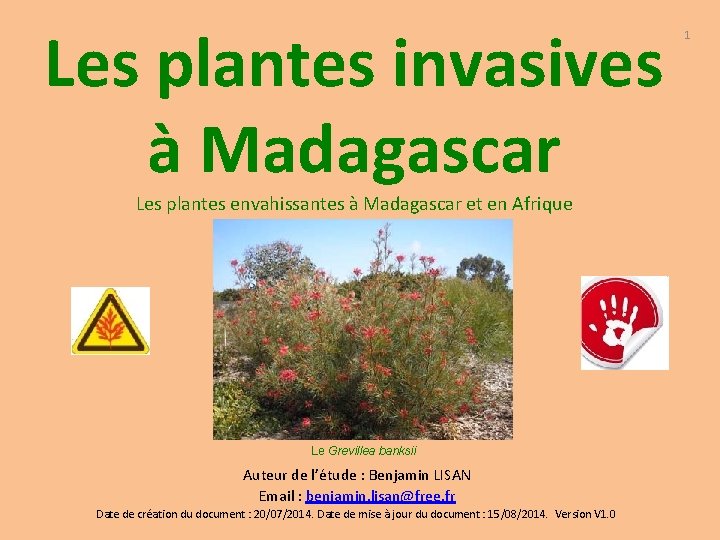 1

Les plantes invasives à Madagascar

Les plantes envahissantes à Madagascar et en Afrique

Le Grevillea banksii

Auteur de l'étude : Benjamin LISAN

Email : benjamin.lisan@free.fr

Date de création du document : 20/07/2014. Date de mise à jour du document : 15/08/2014. Version V1.0